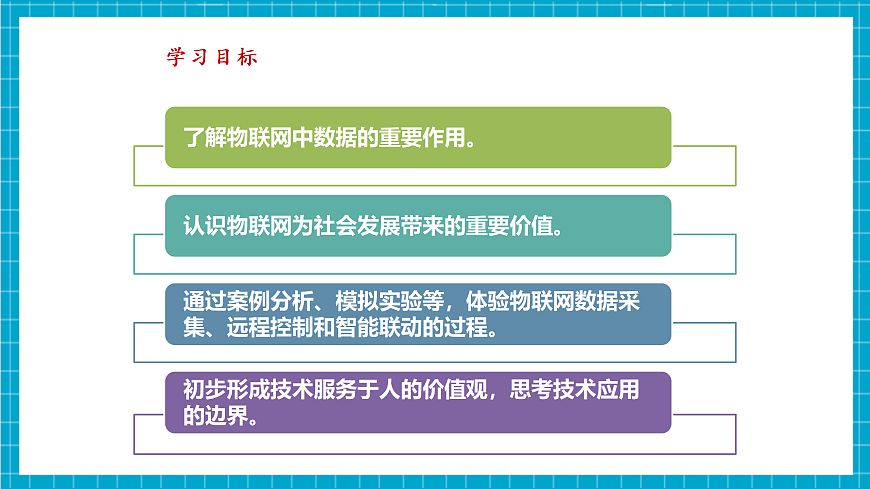 学习目标

了解物联网中数据的重要作用。

认识物联网为社会发展带来的重要价值。

通过案例分析、模拟实验等，体验物联网数据采集、远程控制和智能联动的过程。

初步形成技术服务于人的价值观，思考技术应用的边界。